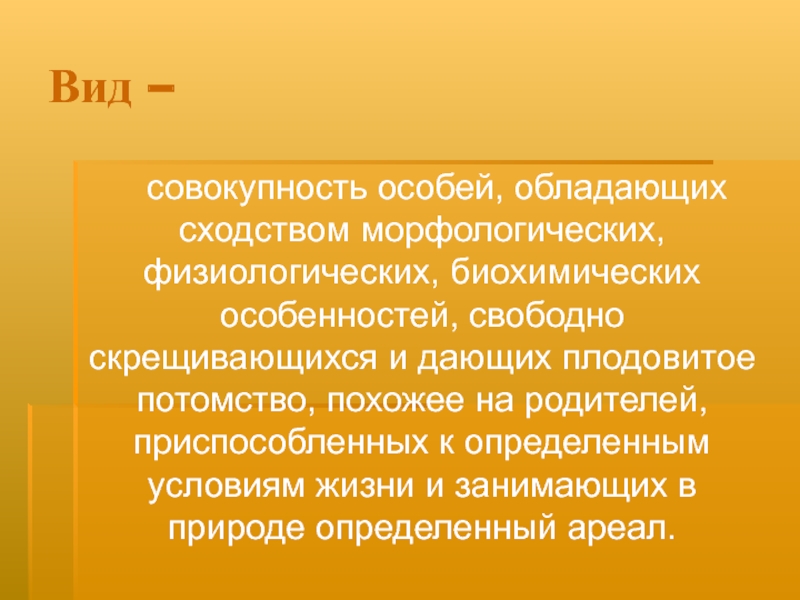 Вид –

совокупность особей, обладающих сходством морфологических, физиологических, биохимических особенностей, свободно скрещивающихся и дающих плодовитое потомство, похожее на родителей, приспособленных к определенным условиям жизни и занимающих в природе определенный ареал.